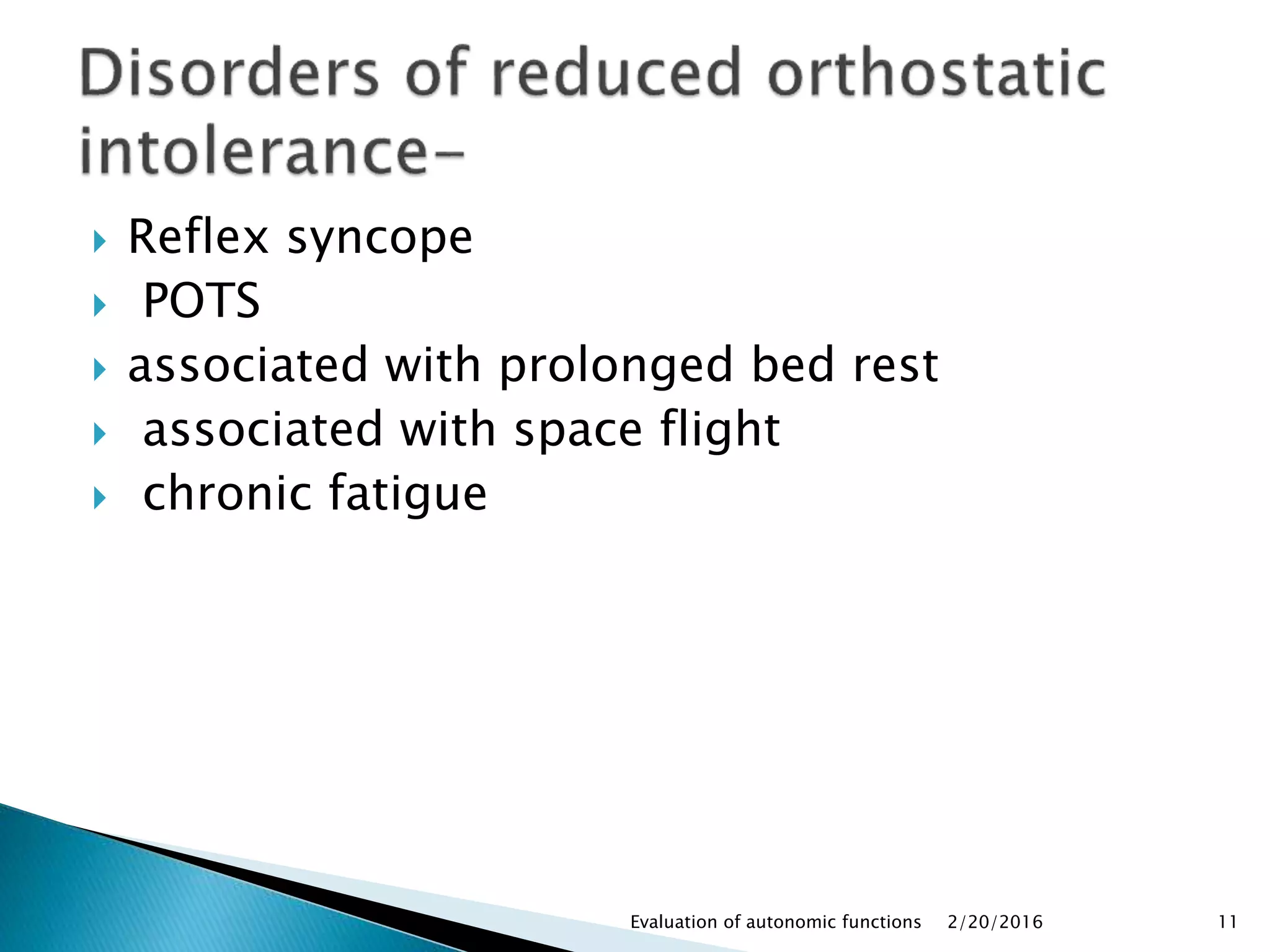 Disorders of reduced orthostatic intolerance-

Reflex syncope
POTS
associated with prolonged bed rest
associated with space flight
chronic fatigue

Evaluation of autonomic functions 2/20/2016 11